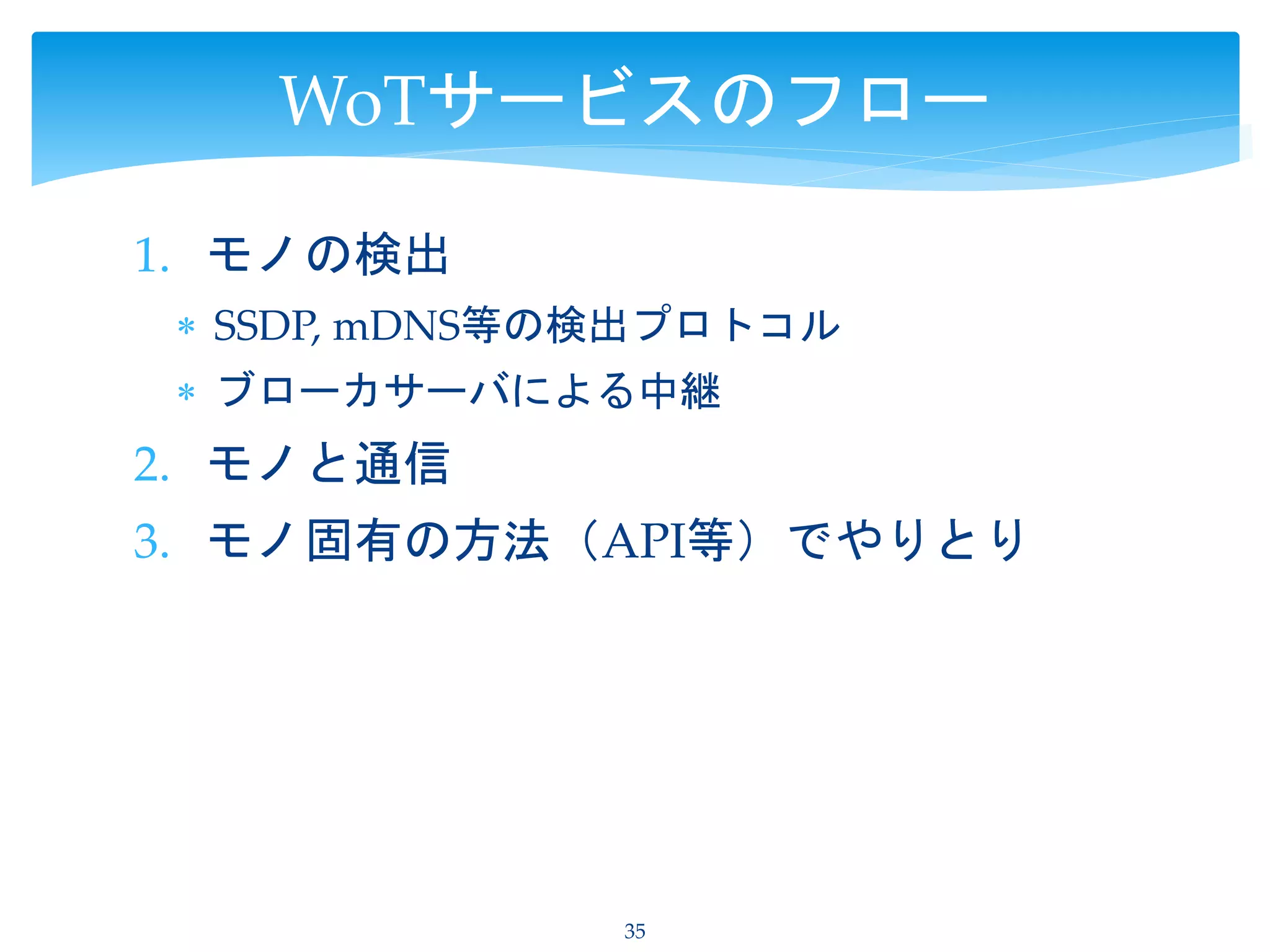 WoTサービスのフロー

1. モノの検出

* SSDP, mDNS等の検出プロトコル
* ブローカサーバによる中継

2. モノと通信

3. モノ固有の方法（API等）でやりとり

35